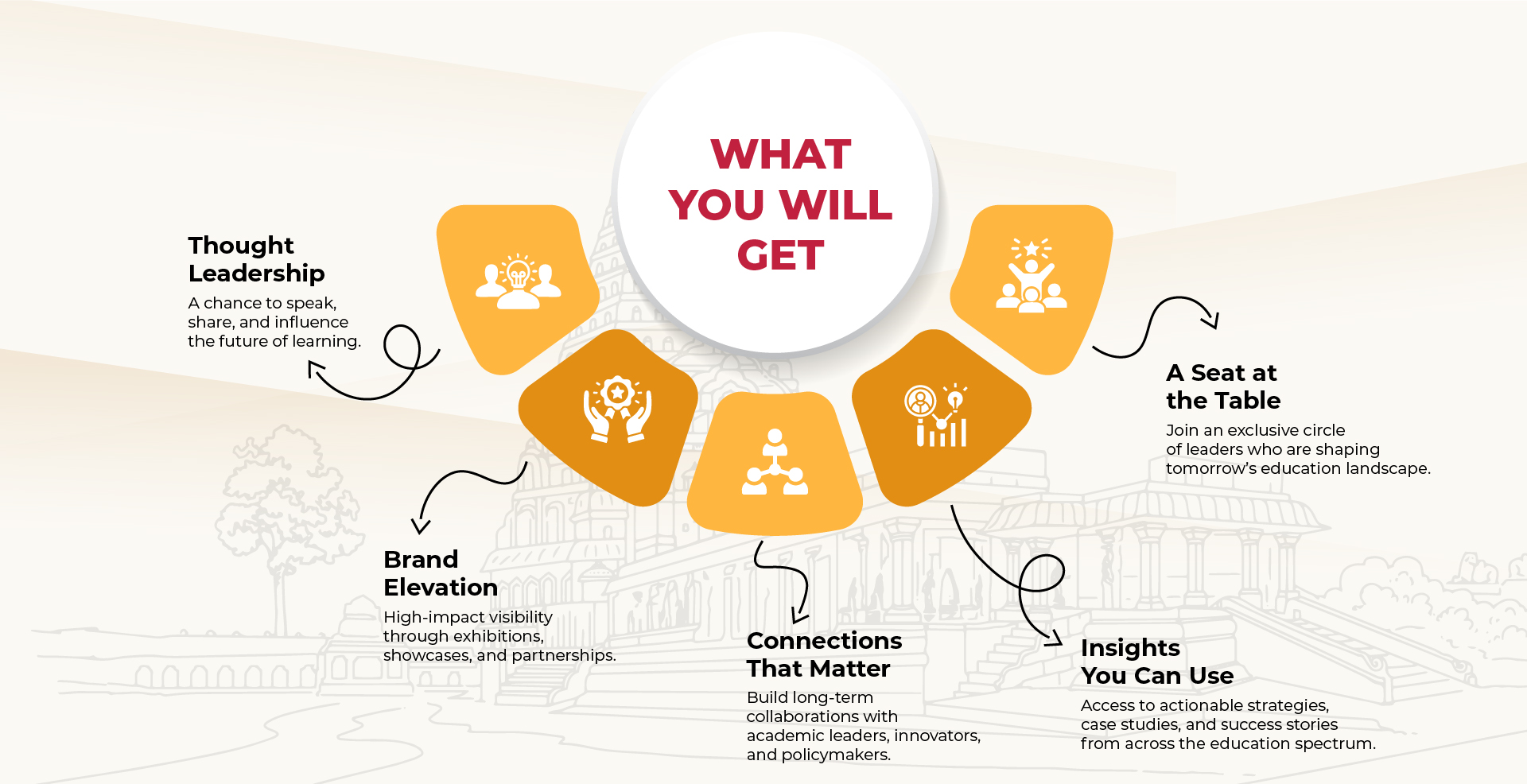 WHAT YOU WILL GET

Thought Leadership
A chance to speak, share, and influence the future of learning.

Brand Elevation
High-impact visibility through exhibitions, showcases, and partnerships.

Connections That Matter
Build long-term collaborations with academic leaders, innovators, and policymakers.

Insights You Can Use
Access to actionable strategies, case studies, and success stories from across the education spectrum.

A Seat at the Table
Join an exclusive circle of leaders who are shaping tomorrow's education landscape.